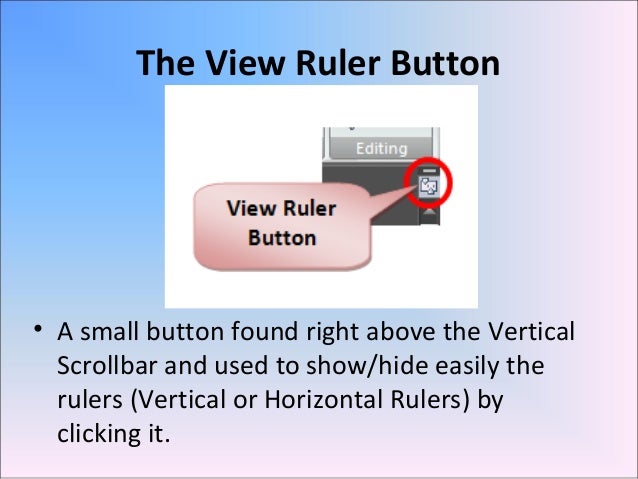 The View Ruler Button

Editing

View Ruler Button

• A small button found right above the Vertical Scrollbar and used to show/hide easily the rulers (Vertical or Horizontal Rulers) by clicking it.